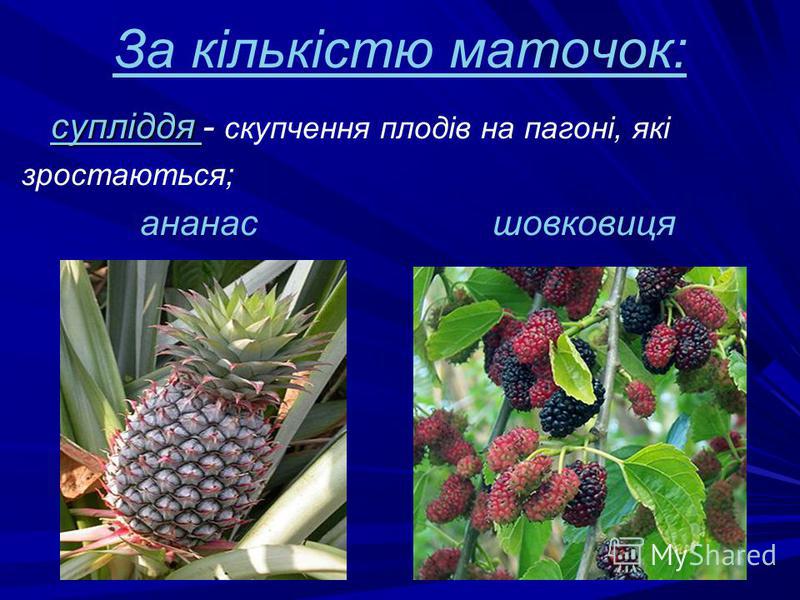 За кількістю маточок:

супліддя - скупчення плодів на пагоні, які зростаються;

ананас шовковиця

MyShared